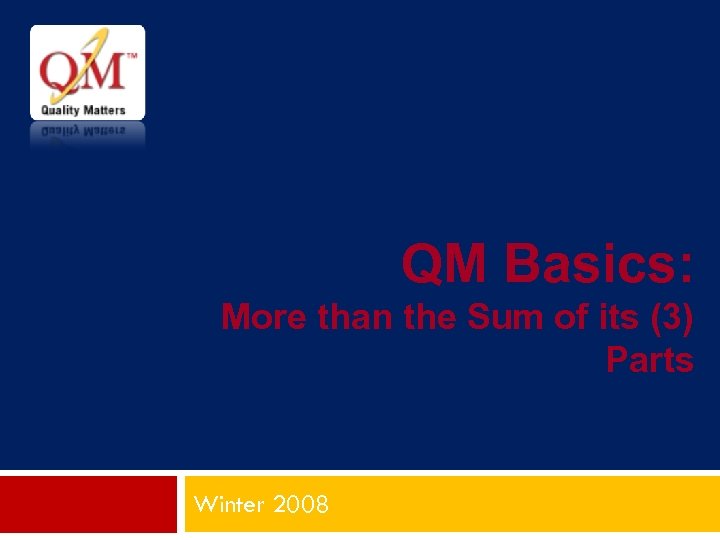 QM™
Quality Matters

QM Basics:
More than the Sum of its (3) Parts

Winter 2008